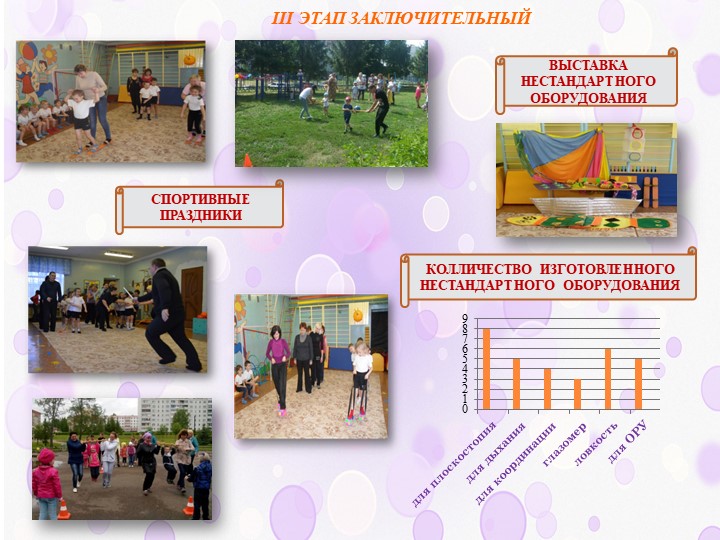 III ЭТАП ЗАКЛЮЧИТЕЛЬНЫЙ

ВЫСТАВКА НЕСТАНДАРТНОГО ОБОРУДОВАНИЯ

СПОРТИВНЫЕ ПРАЗДНИКИ

КОЛЛИЧЕСТВО ИЗГОТОВЛЕННОГО НЕСТАНДАРТНОГО ОБОРУДОВАНИЯ

9
8
7
6
5
4
3
2
1
0

для плоскостопия
для дыхания
для координации
глазомер
ловкость
для ОРУ